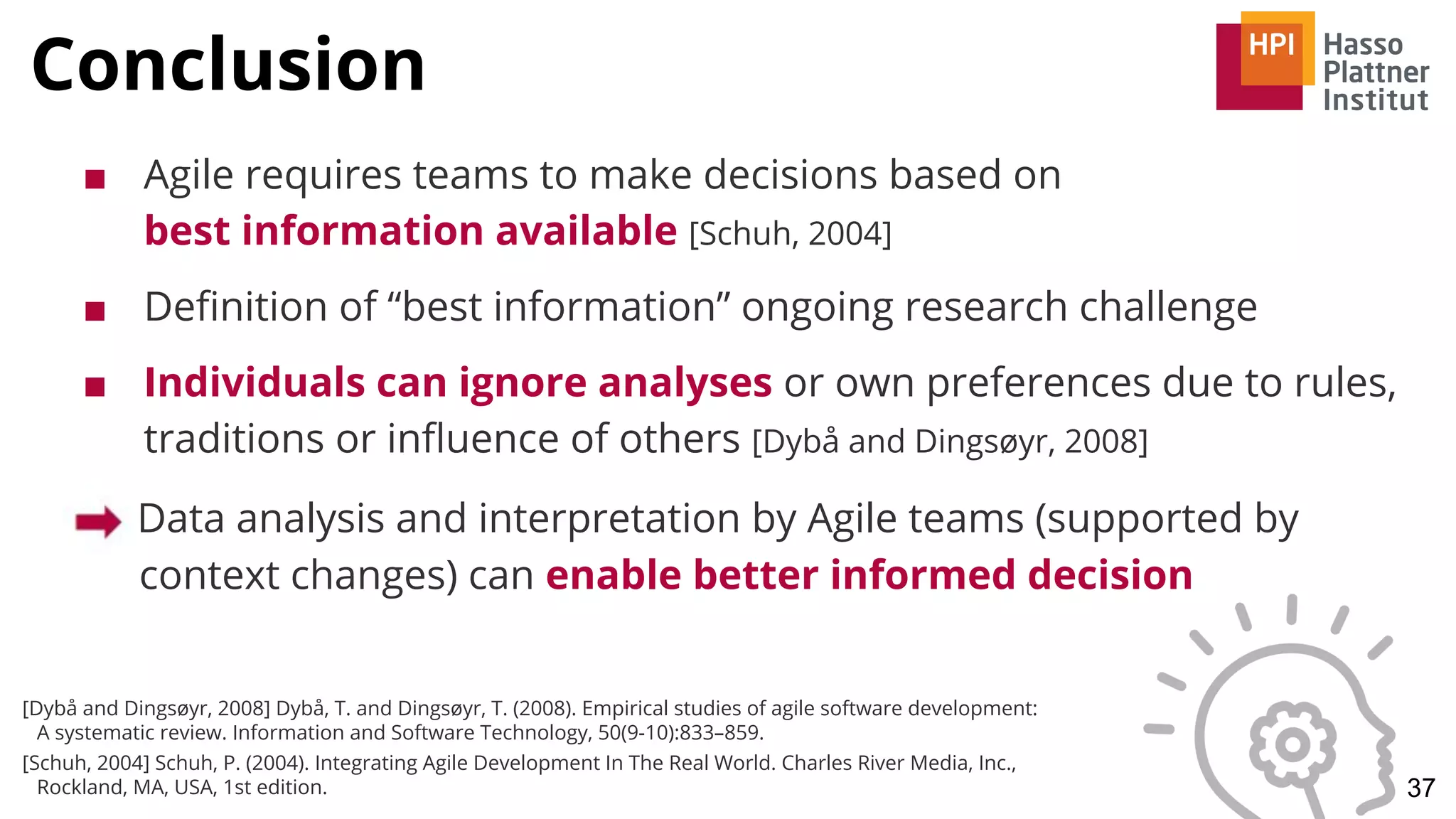 Conclusion

HPI Hasso Plattner Institut

■ Agile requires teams to make decisions based on best information available [Schuh, 2004]

■ Definition of “best information” ongoing research challenge

■ Individuals can ignore analyses or own preferences due to rules, traditions or influence of others [Dybå and Dingsøyr, 2008]

Data analysis and interpretation by Agile teams (supported by context changes) can enable better informed decision

[Dybå and Dingsøyr, 2008] Dybå, T. and Dingsøyr, T. (2008). Empirical studies of agile software development: A systematic review. Information and Software Technology, 50(9-10):833–859.

[Schuh, 2004] Schuh, P. (2004). Integrating Agile Development In The Real World. Charles River Media, Inc., Rockland, MA, USA, 1st edition.

37